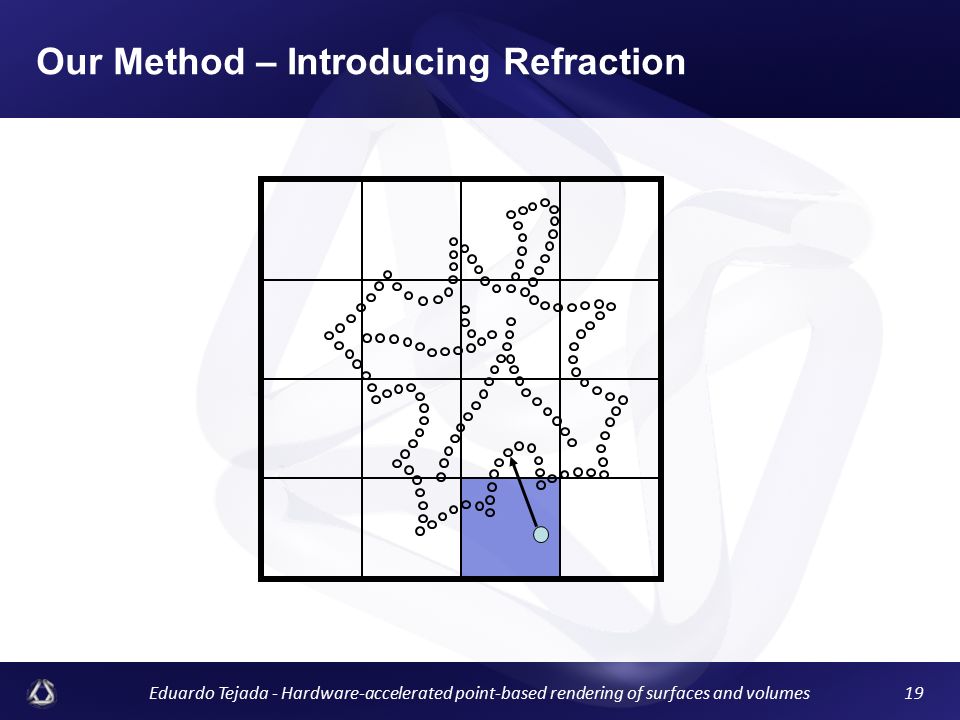 Our Method – Introducing Refraction

Eduardo Tejada - Hardware-accelerated point-based rendering of surfaces and volumes

19